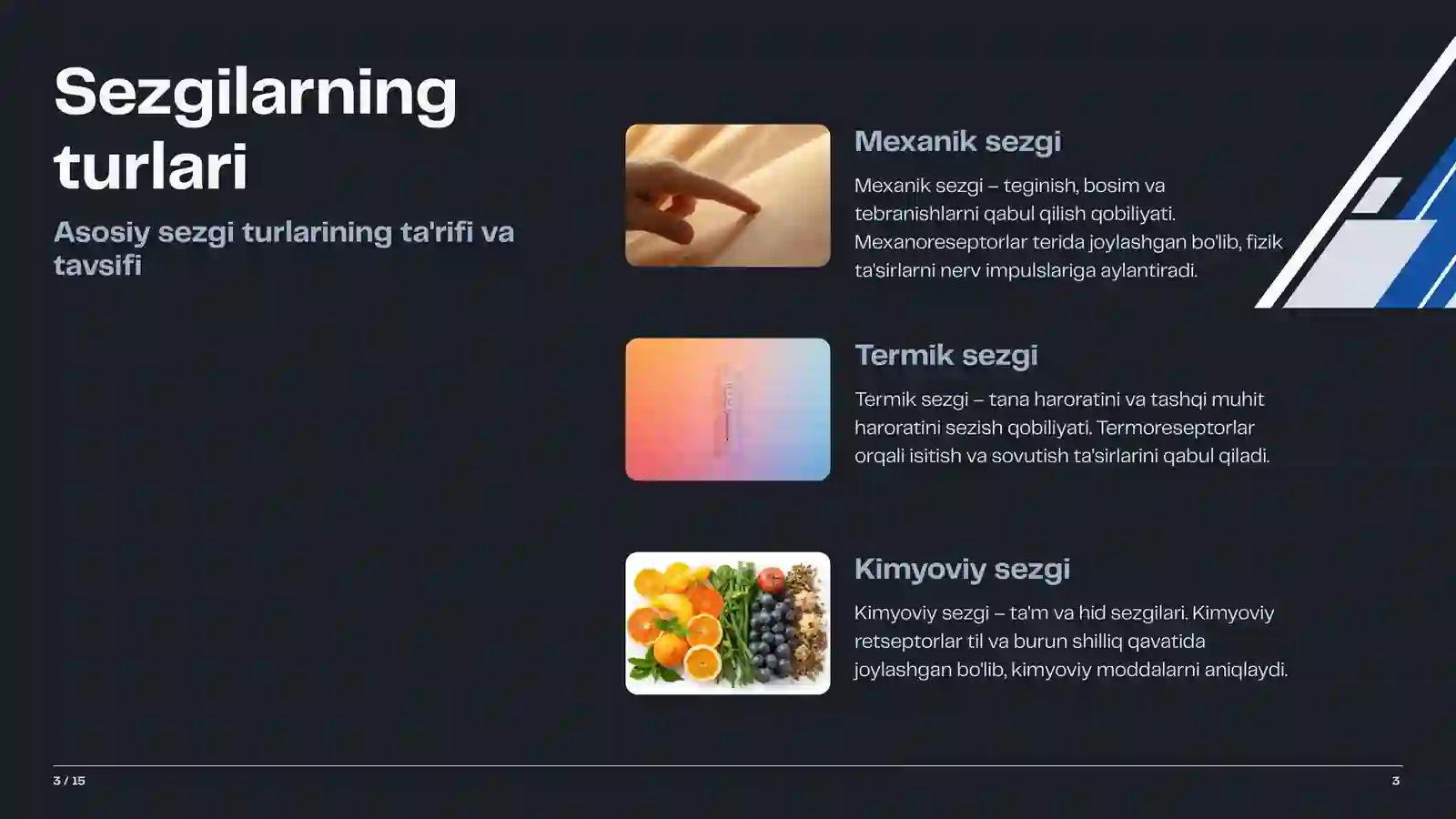 Sezgilarning turlari

Asosiy sezgi turlarining ta'rifi va tavsifi

Mexanik sezgi

Mexanik sezgi – teginish, bosim va tebranishlarni qabul qilish qobiliyati. Mexanoreseptorlar terida joylashgan bo'lib, fizik ta'sirlarni nerv impulslariga aylantiradi.

Termik sezgi

Termik sezgi – tana haroratini va tashqi muhit haroratini sezish qobiliyati. Termoreseptorlar orqali isitish va sovutish ta'sirlarini qabul qiladi.

Kimyoviy sezgi

Kimyoviy sezgi – ta'm va hid sezgilari. Kimyoviy retseptorlar til va burun shilliq qavatida joylashgan bo'lib, kimyoviy moddalarni aniqlaydi.

3 / 15

3